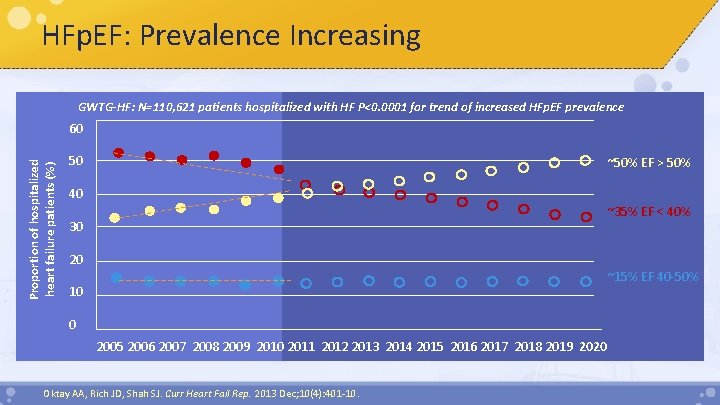 HFpEF: Prevalence Increasing

GWTG-HF: N=110,621 patients hospitalized with HF P<0.0001 for trend of increased HFpEF prevalence

Proportion of hospitalized heart failure patients (%)

60
50
40
30
20
10
0

2005 2006 2007 2008 2009 2010 2011 2012 2013 2014 2015 2016 2017 2018 2019 2020

~50% EF > 50%

~35% EF < 40%

~15% EF 40-50%

Oktay AA, Rich JD, Shah SJ. Curr Heart Fail Rep. 2013 Dec;10(4):401-10.